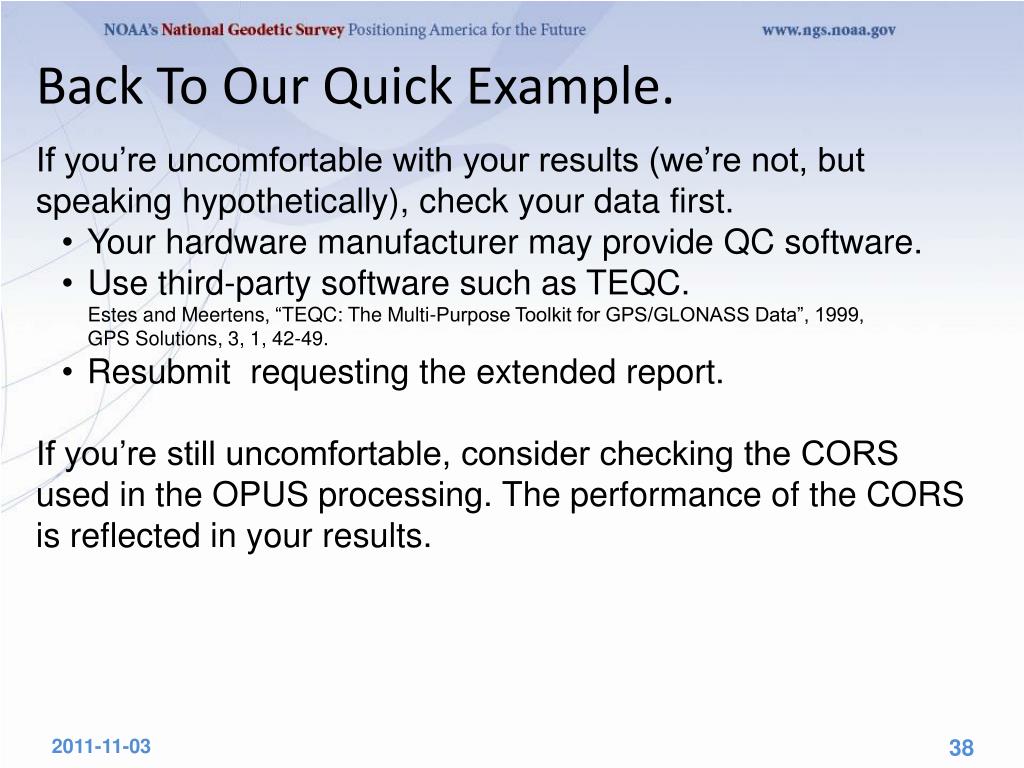 NOAA's National Geodetic Survey Positioning America for the Future www.ngs.noaa.gov

Back To Our Quick Example.

If you're uncomfortable with your results (we're not, but speaking hypothetically), check your data first.

• Your hardware manufacturer may provide QC software.
• Use third-party software such as TEQC.
Estes and Meertens, "TEQC: The Multi-Purpose Toolkit for GPS/GLONASS Data", 1999, GPS Solutions, 3, 1, 42-49.
• Resubmit requesting the extended report.

If you're still uncomfortable, consider checking the CORS used in the OPUS processing. The performance of the CORS is reflected in your results.

2011-11-03

38